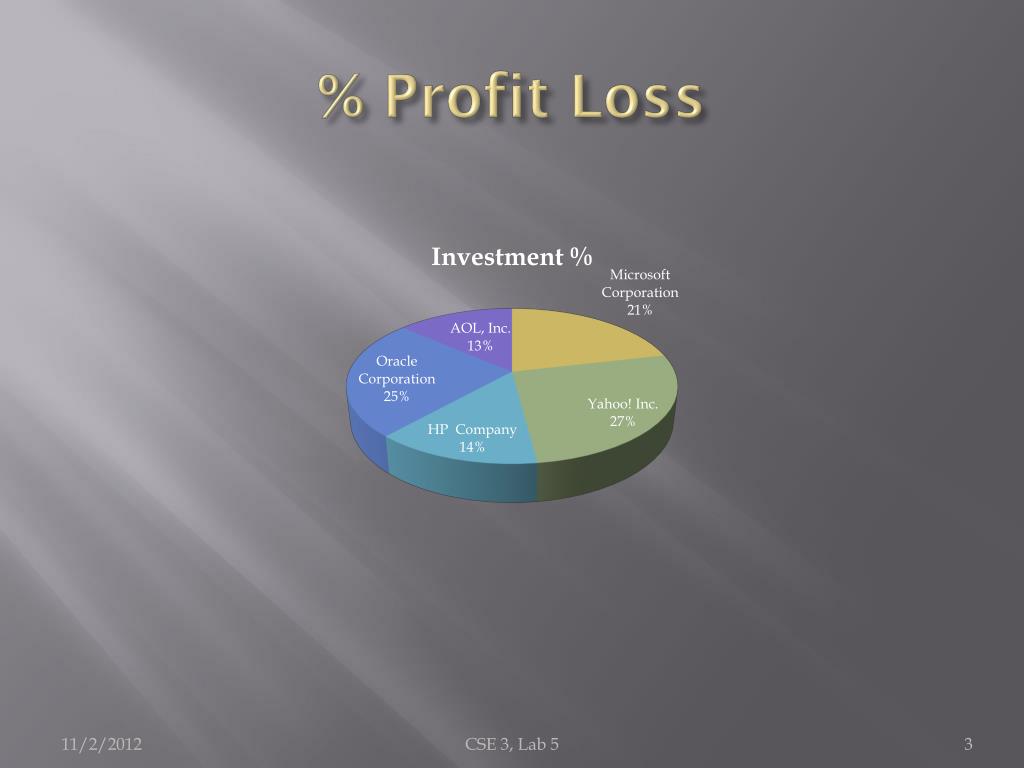 % Profit Loss

Investment %

Microsoft Corporation 21%

Yahoo! Inc. 27%

HP Company 14%

Oracle Corporation 25%

AOL, Inc. 13%

11/2/2012

CSE 3, Lab 5

3